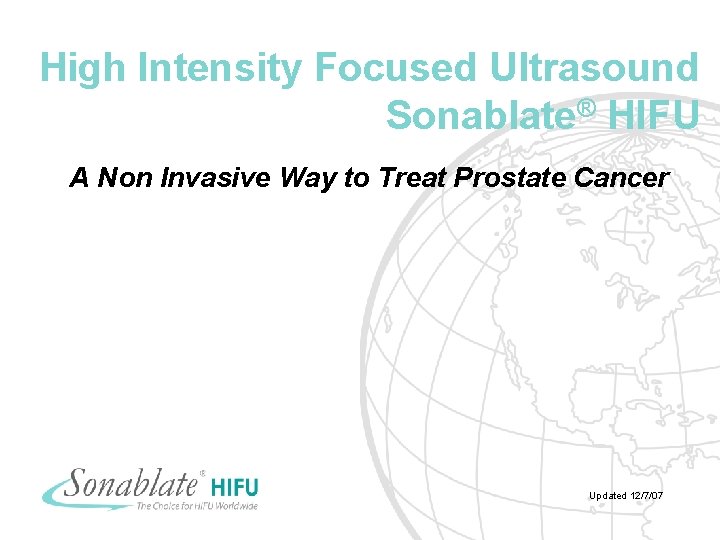 High Intensity Focused Ultrasound
Sonablate® HIFU

A Non Invasive Way to Treat Prostate Cancer

Sonablate® HIFU
The Choice for HIFU Worldwide

Updated 12/7/07